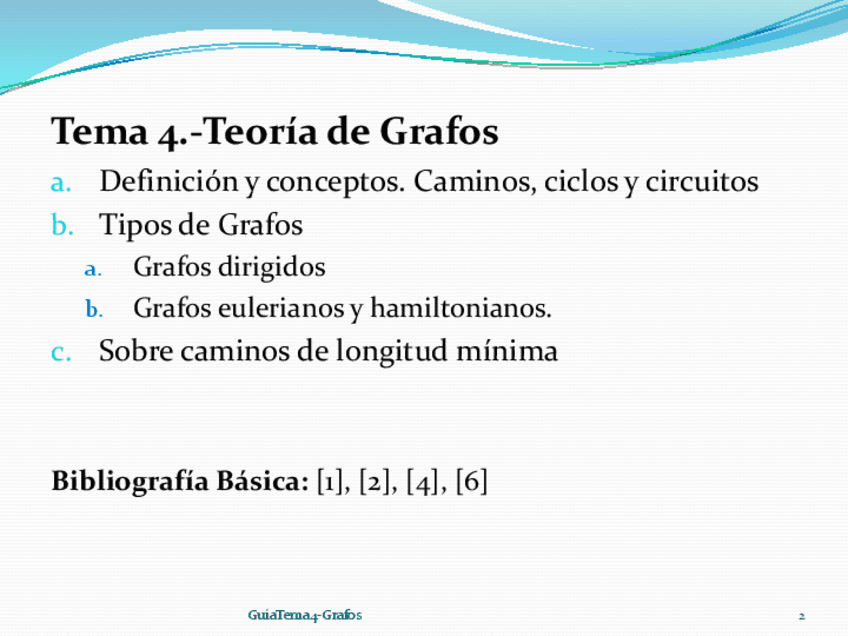 Tema 4.-Teoría de Grafos

a. Definición y conceptos. Caminos, ciclos y circuitos
b. Tipos de Grafos
   a. Grafos dirigidos
   b. Grafos eulerianos y hamiltonianos.
c. Sobre caminos de longitud mínima

Bibliografía Básica: [1], [2], [4], [6]

GuíaTema4-Grafos

2